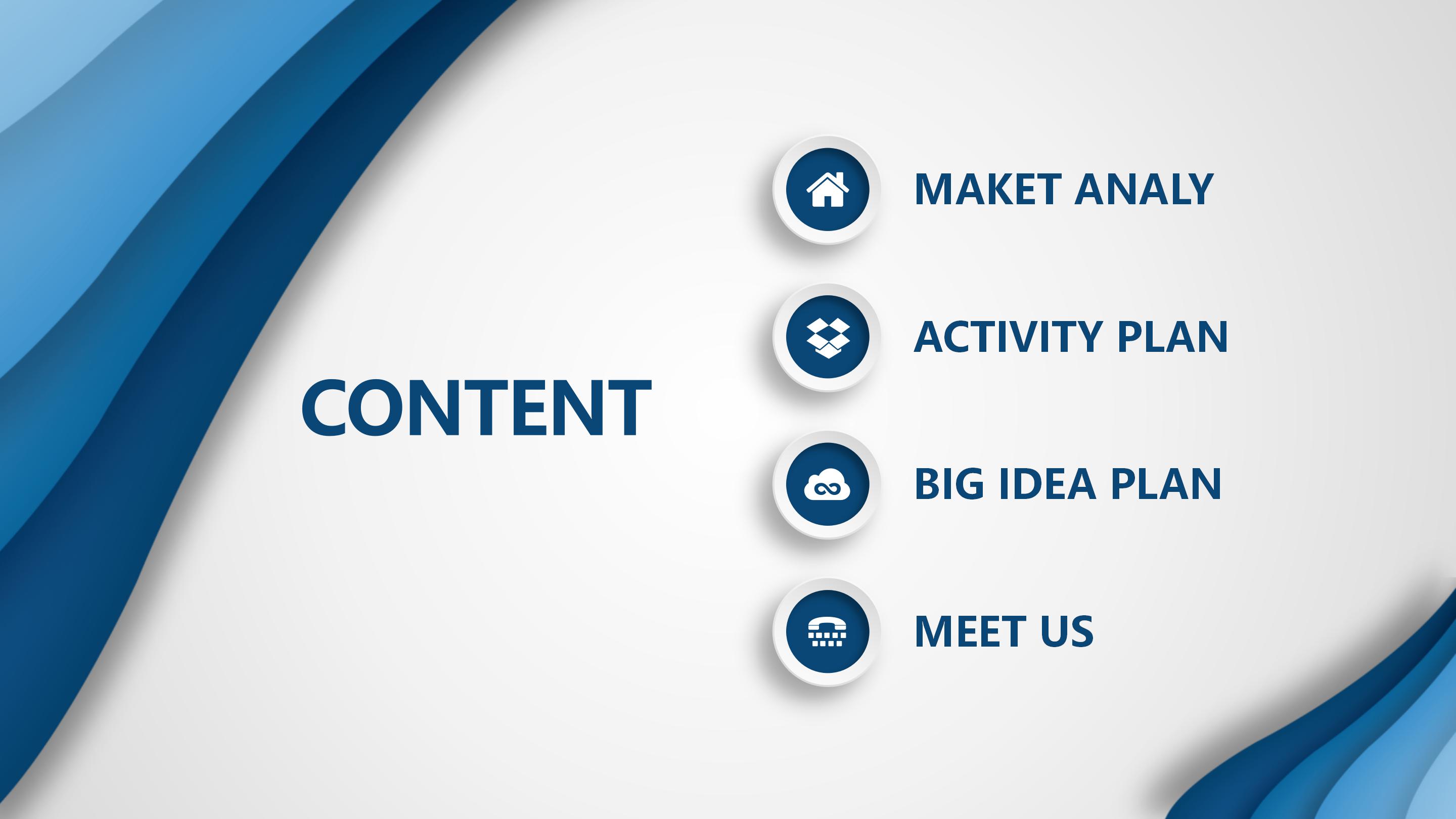 CONTENT

MAKET ANALY

ACTIVITY PLAN

BIG IDEA PLAN

MEET US